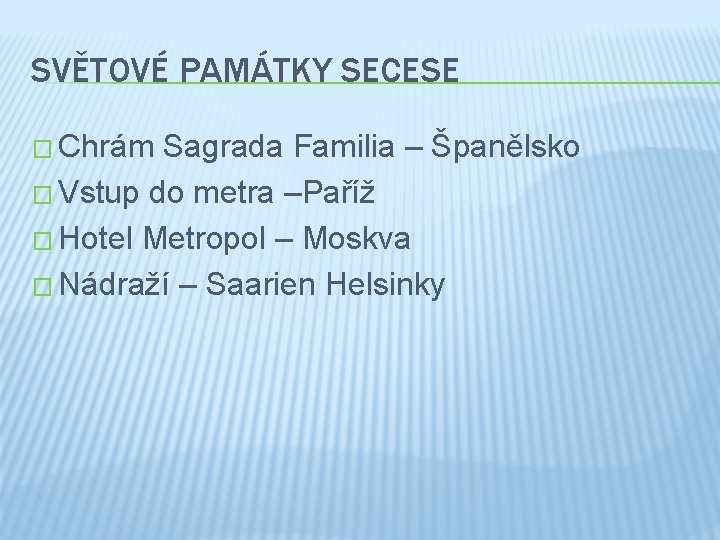 SVĚTOVÉ PAMÁTKY SECESE

Chrám Sagrada Familia – Španělsko
Vstup do metra –Paříž
Hotel Metropol – Moskva
Nádraží – Saarien Helsinky